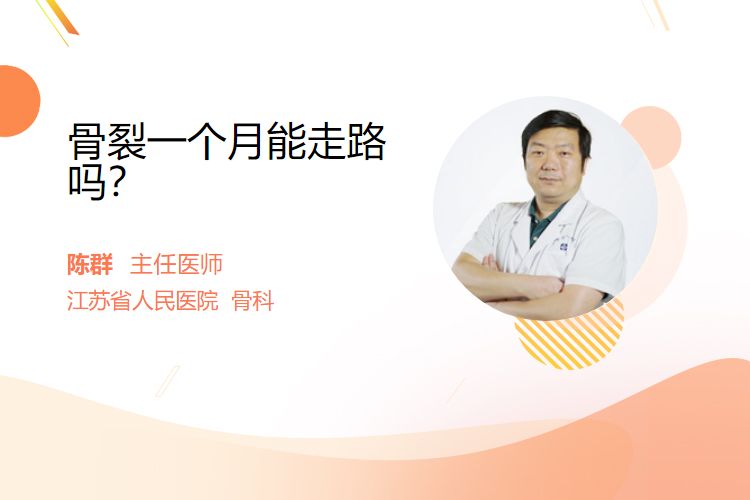 骨裂一个月能走路吗?

陈群 主任医师
江苏省人民医院 骨科